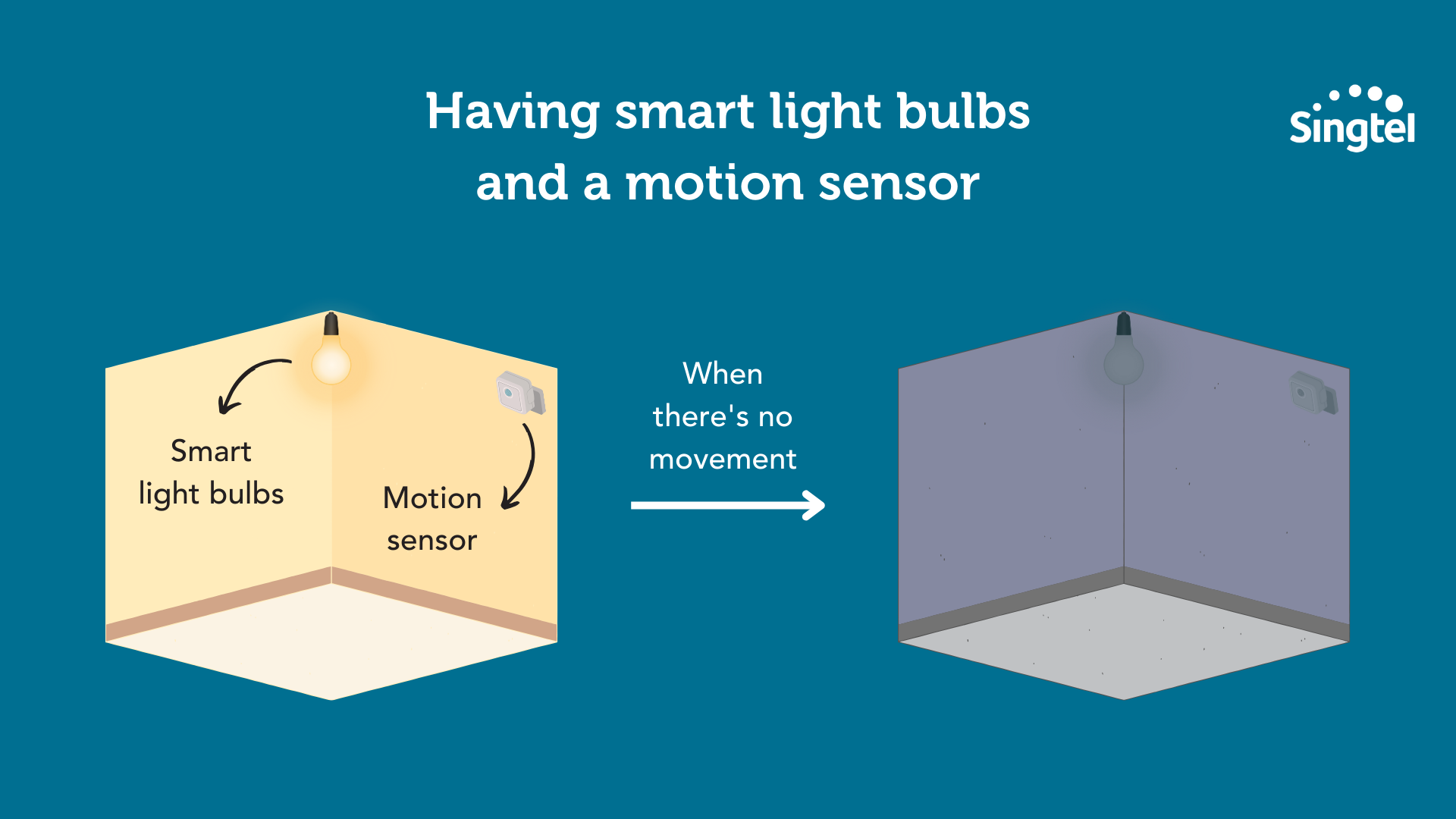 Having smart light bulbs and a motion sensor

Singtel

Smart light bulbs

Motion sensor

When there's no movement